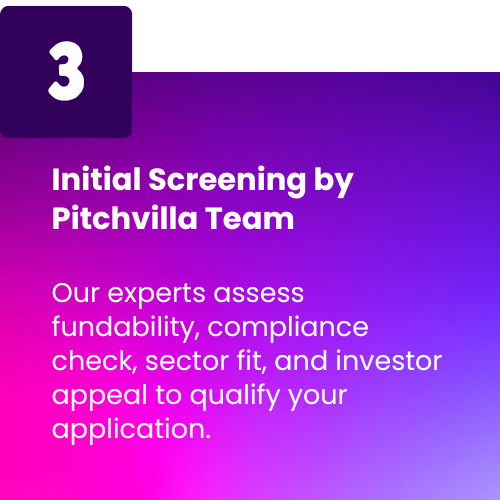 3

Initial Screening by Pitchvilla Team

Our experts assess fundability, compliance check, sector fit, and investor appeal to qualify your application.